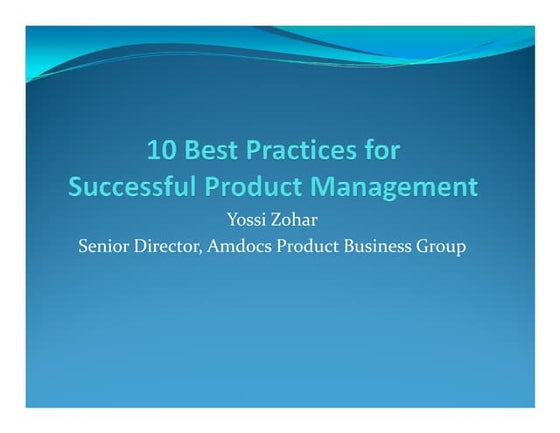 10 Best Practices for Successful Product Management

Yossi Zohar
Senior Director, Amdocs Product Business Group